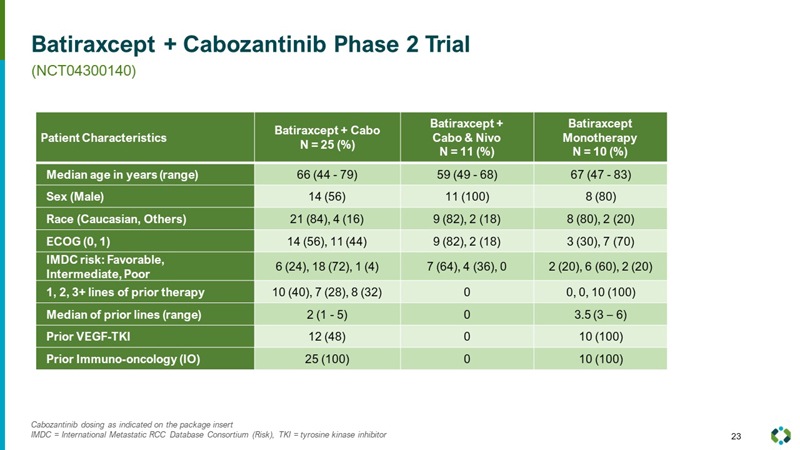 Batiraxcept + Cabozantinib Phase 2 Trial
(NCT04300140)

| Patient Characteristics | Batiraxcept + Cabo N = 25 (%) | Batiraxcept + Cabo & Nivo N = 11 (%) | Batiraxcept Monotherapy N = 10 (%) |
|---|---|---|---|
| Median age in years (range) | 66 (44 - 79) | 59 (49 - 68) | 67 (47 - 83) |
| Sex (Male) | 14 (56) | 11 (100) | 8 (80) |
| Race (Caucasian, Others) | 21 (84), 4 (16) | 9 (82), 2 (18) | 8 (80), 2 (20) |
| ECOG (0, 1) | 14 (56), 11 (44) | 9 (82), 2 (18) | 3 (30), 7 (70) |
| IMDC risk: Favorable, Intermediate, Poor | 6 (24), 18 (72), 1 (4) | 7 (64), 4 (36), 0 | 2 (20), 6 (60), 2 (20) |
| 1, 2, 3+ lines of prior therapy | 10 (40), 7 (28), 8 (32) | 0 | 0, 0, 10 (100) |
| Median of prior lines (range) | 2 (1 - 5) | 0 | 3.5 (3 – 6) |
| Prior VEGF-TKI | 12 (48) | 0 | 10 (100) |
| Prior Immuno-oncology (IO) | 25 (100) | 0 | 10 (100) |

Cabozantinib dosing as indicated on the package insert
IMDC = International Metastatic RCC Database Consortium (Risk), TKI = tyrosine kinase inhibitor

23